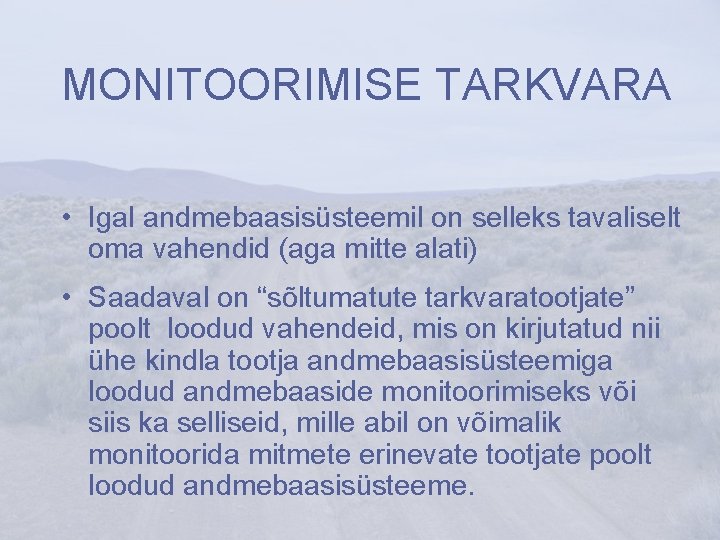 MONITOORIMISE TARKVARA

• Igal andmebaasisüsteemil on selleks tavaliselt oma vahendid (aga mitte alati)

• Saadaval on “sõltumatute tarkvaratootjate” poolt loodud vahendeid, mis on kirjutatud nii ühe kindla tootja andmebaasisüsteemiga loodud andmebaaside monitoorimiseks või siis ka selliseid, mille abil on võimalik monitoorida mitmete erinevate tootjate poolt loodud andmebaasisüsteeme.